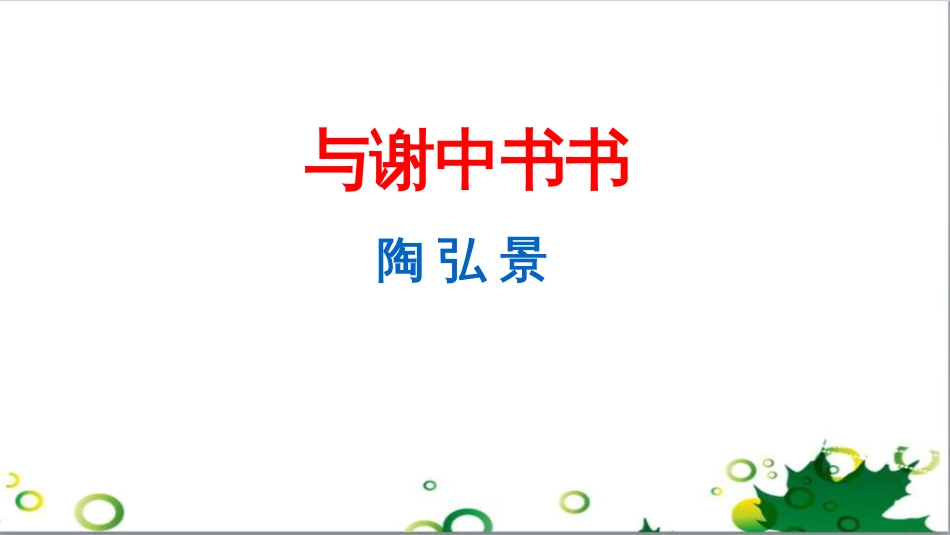 与谢中书书

陶 弘 景